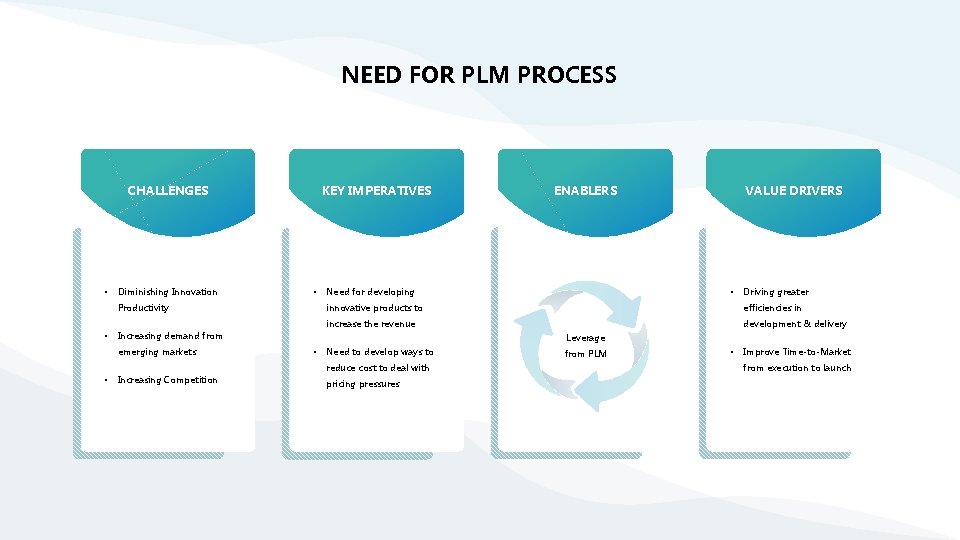 NEED FOR PLM PROCESS

CHALLENGES

• Diminishing Innovation Productivity
• Increasing demand from emerging markets
• Increasing Competition

KEY IMPERATIVES

• Need for developing innovative products to increase the revenue
• Need to develop ways to reduce cost to deal with pricing pressures

ENABLERS

Leverage from PLM

VALUE DRIVERS

• Driving greater efficiencies in development & delivery
• Improve Time-to-Market from execution to launch